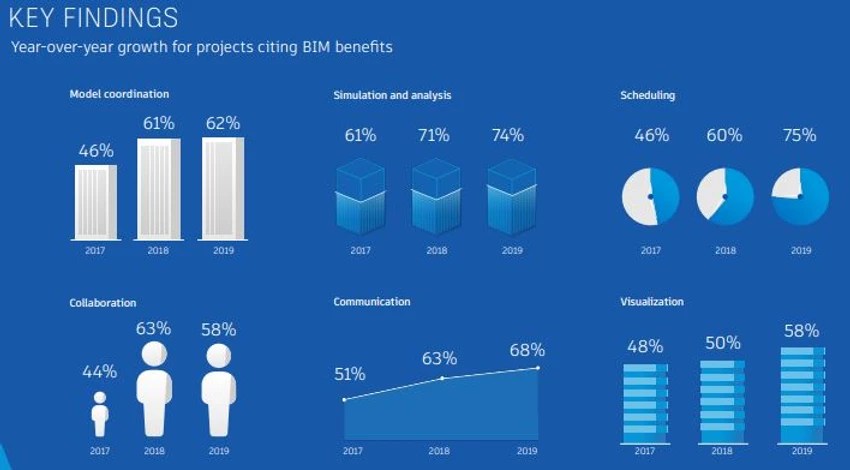 KEY FINDINGS
Year-over-year growth for projects citing BIM benefits

Model coordination
46% 61% 62%
2017 2018 2019

Simulation and analysis
61% 71% 74%
2017 2018 2019

Scheduling
46% 60% 75%
2017 2018 2019

Collaboration
44% 63% 58%
2017 2018 2019

Communication
51% 63% 68%
2017 2018 2019

Visualization
48% 50% 58%
2017 2018 2019